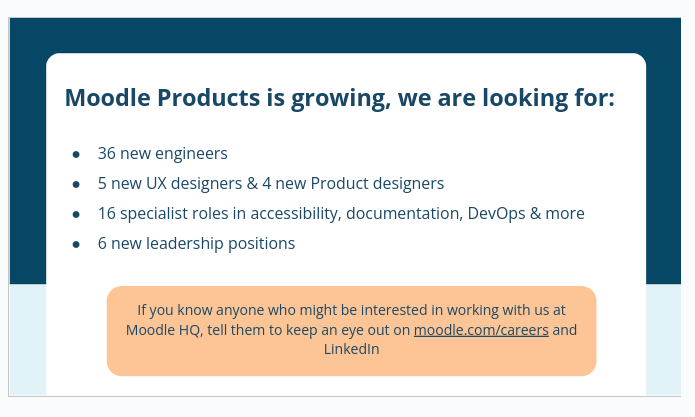 Moodle Products is growing, we are looking for:

- 36 new engineers
- 5 new UX designers & 4 new Product designers
- 16 specialist roles in accessibility, documentation, DevOps & more
- 6 new leadership positions

If you know anyone who might be interested in working with us at Moodle HQ, tell them to keep an eye out on moodle.com/careers and LinkedIn